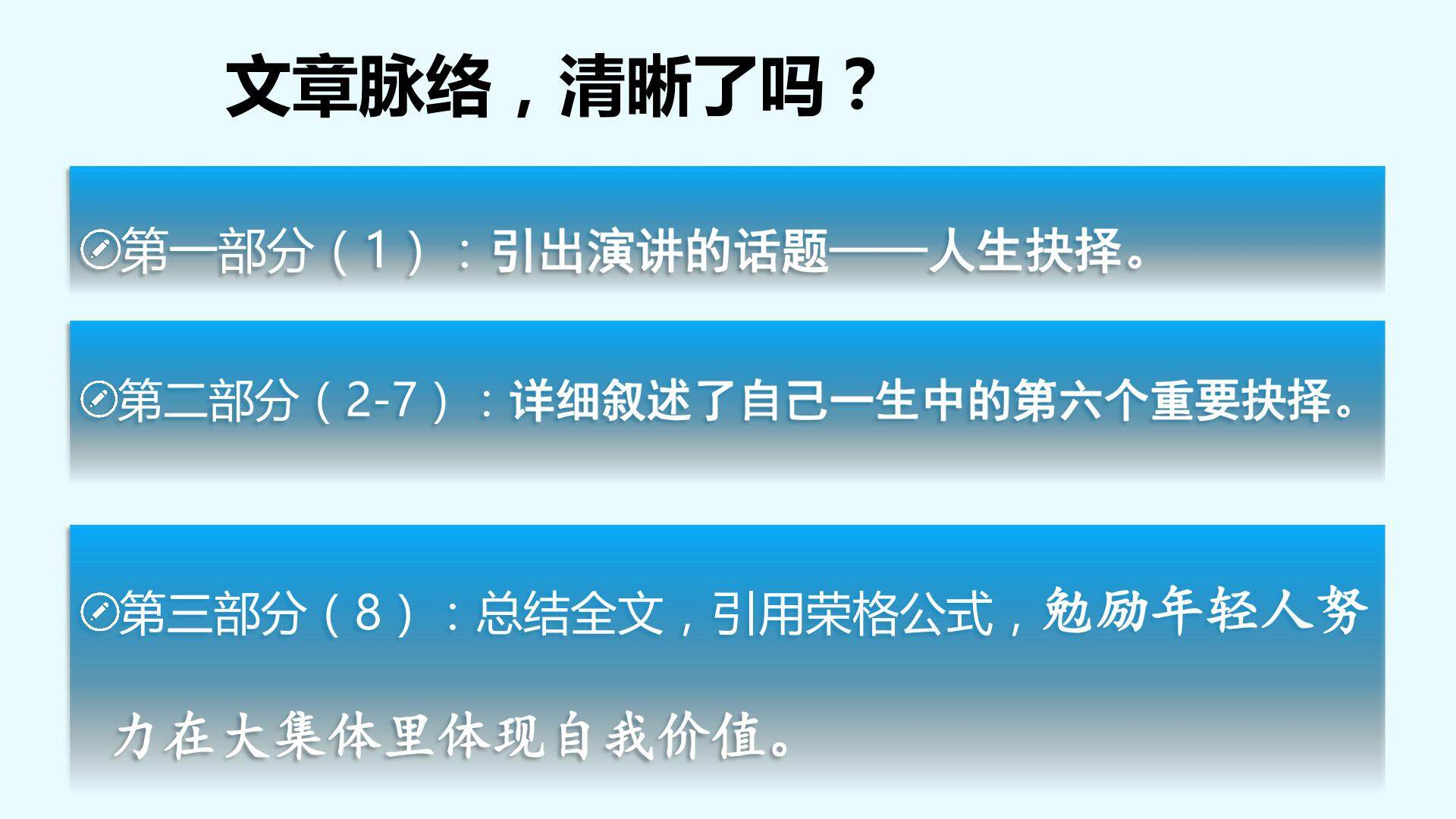 文章脉络，清晰了吗？

第一部分（1）：引出演讲的话题——人生抉择。

第二部分（2-7）：详细叙述了自己一生中的第六个重要抉择。

第三部分（8）：总结全文，引用荣格公式，勉励年轻人努力在大集体里体现自我价值。